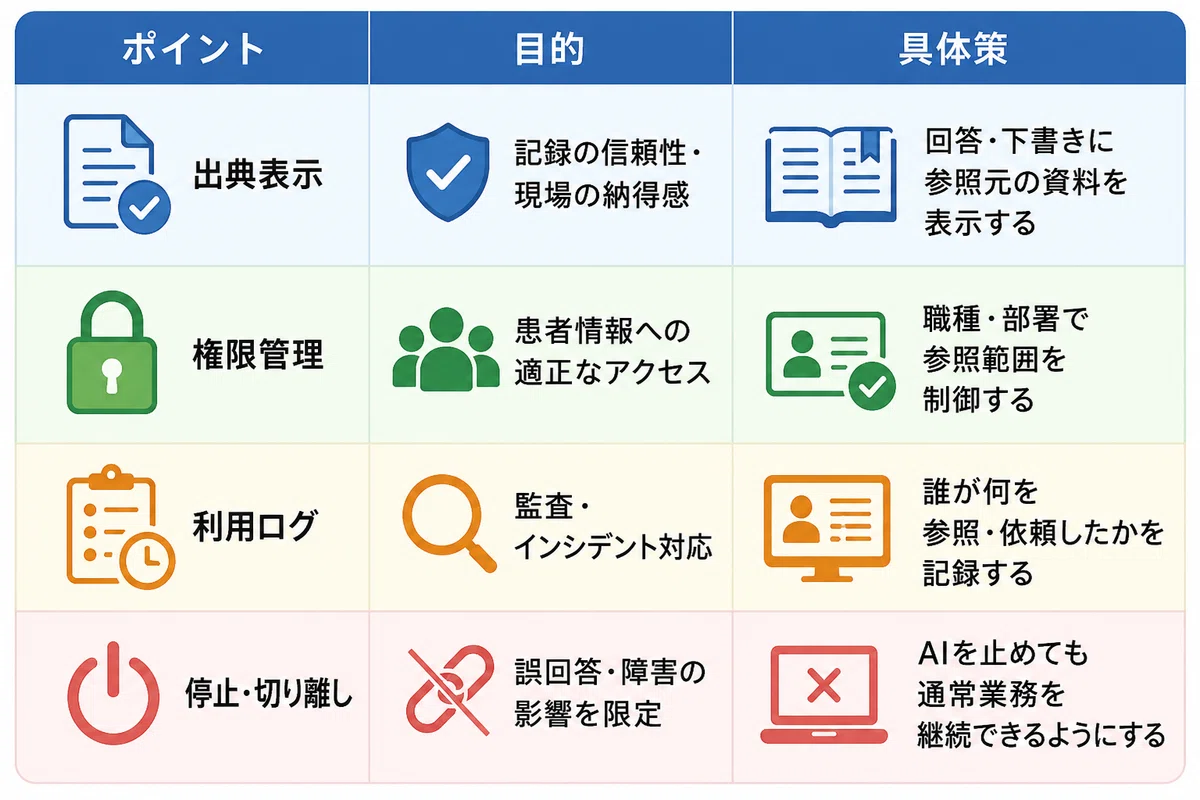 | ポイント | 目的 | 具体策 |
|---|---|---|
| 出典表示 | 記録の信頼性・現場の納得感 | 回答・下書きに参照元の資料を表示する |
| 権限管理 | 患者情報への適正なアクセス | 職種・部署で参照範囲を制御する |
| 利用ログ | 監査・インシデント対応 | 誰が何を参照・依頼したかを記録する |
| 停止・切り離し | 誤回答・障害の影響を限定 | AIを止めても通常業務を継続できるようにする |